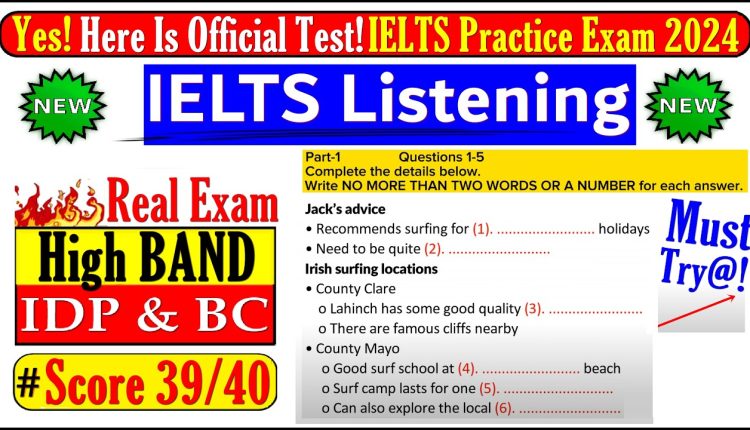 Yes! Here Is Official Test! IELTS Practice Exam 2024

NEW

IELTS Listening

NEW

Real Exam

High BAND

IDP & BC

#Score 39/40

Part-1 Questions 1-5
Complete the details below.
Write NO MORE THAN TWO WORDS OR A NUMBER for each answer.

Jack's advice
• Recommends surfing for (1). ........................ holidays
• Need to be quite (2). ........................

Irish surfing locations
• County Clare
o Lahinch has some good quality (3). ........................
o There are famous cliffs nearby
• County Mayo
o Good surf school at (4). ........................ beach
o Surf camp lasts for one (5). ........................
o Can also explore the local (6). ........................

Must Try@!